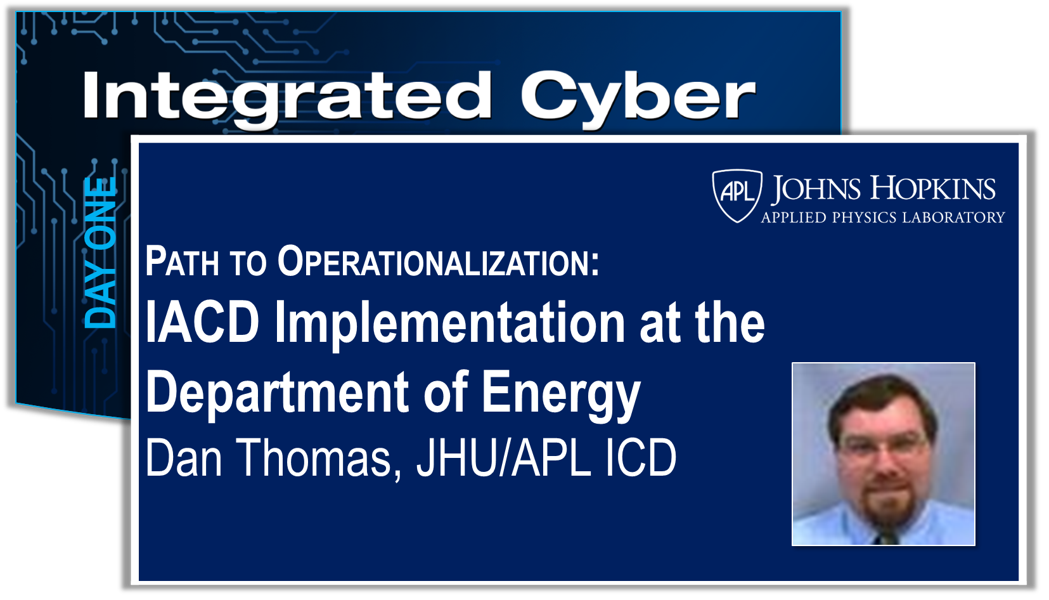 Integrated Cyber

DAY ONE

APL JOHNS HOPKINS
APPLIED PHYSICS LABORATORY

PATH TO OPERATIONALIZATION:
IACD Implementation at the Department of Energy
Dan Thomas, JHU/APL ICD